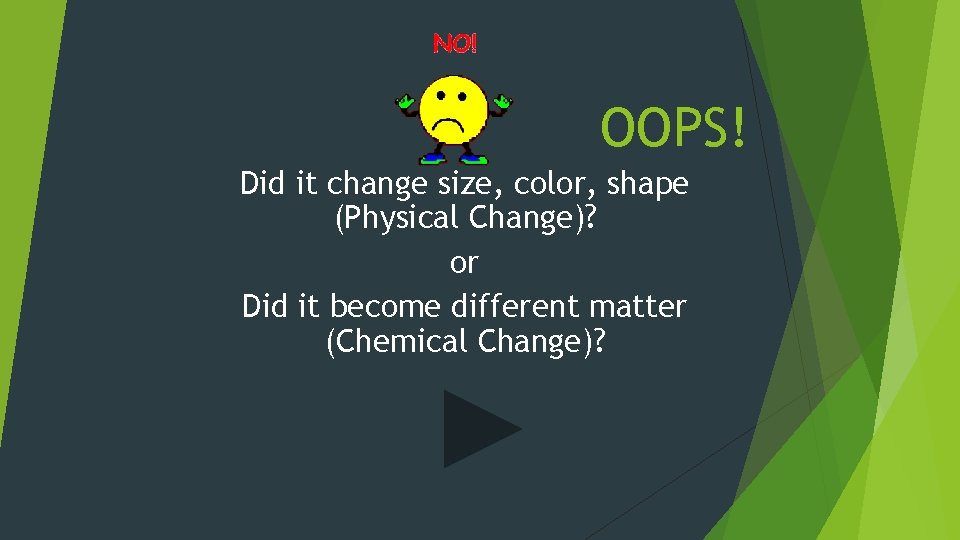 NO!

OOPS!

Did it change size, color, shape (Physical Change)?
or
Did it become different matter (Chemical Change)?